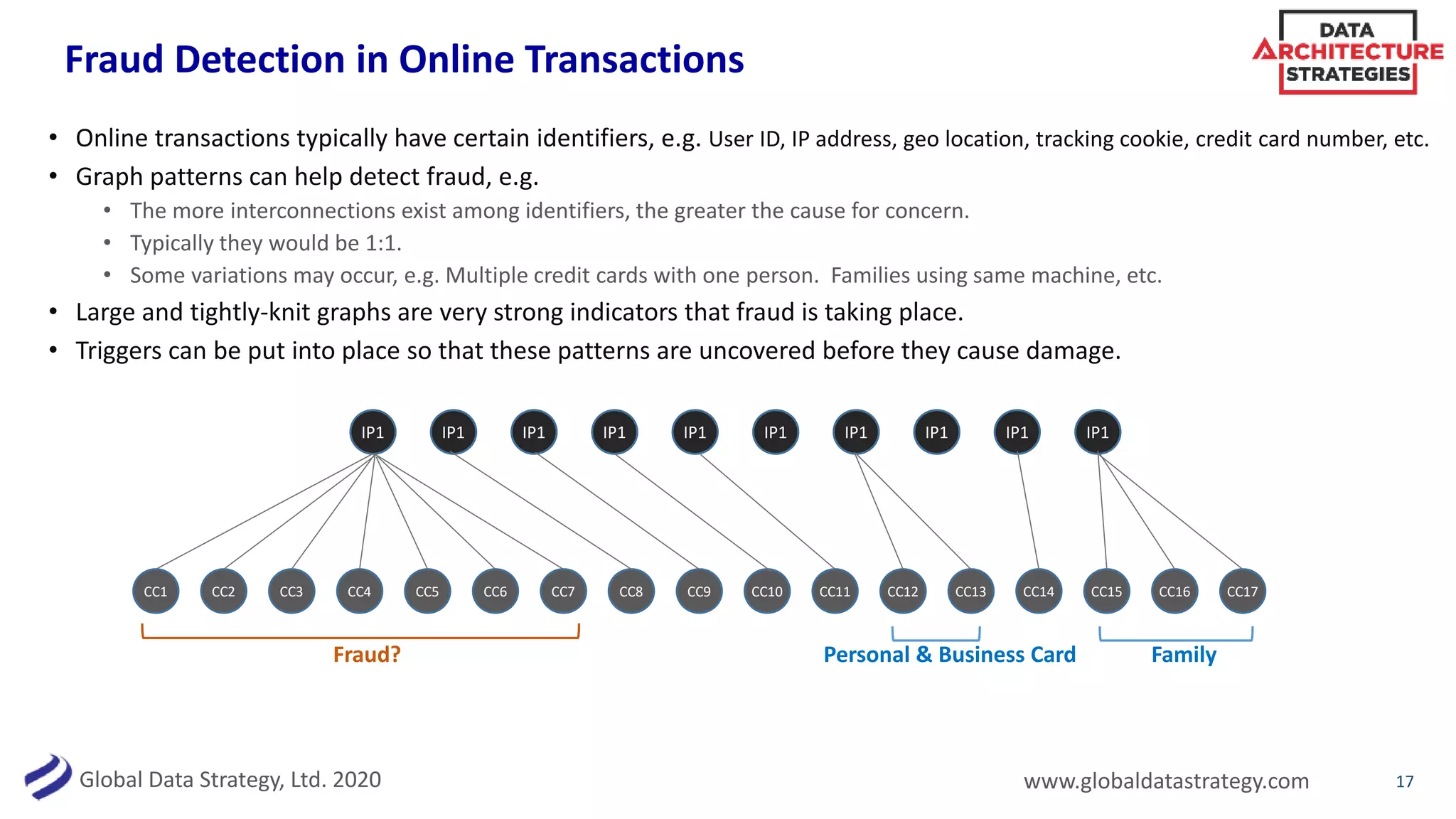 Fraud Detection in Online Transactions

DATA ARCHITECTURE STRATEGIES

• Online transactions typically have certain identifiers, e.g. User ID, IP address, geo location, tracking cookie, credit card number, etc.
• Graph patterns can help detect fraud, e.g.
  • The more interconnections exist among identifiers, the greater the cause for concern.
  • Typically they would be 1:1.
  • Some variations may occur, e.g. Multiple credit cards with one person. Families using same machine, etc.
• Large and tightly-knit graphs are very strong indicators that fraud is taking place.
• Triggers can be put into place so that these patterns are uncovered before they cause damage.

IP1 IP1 IP1 IP1 IP1 IP1 IP1 IP1 IP1 IP1

CC1 CC2 CC3 CC4 CC5 CC6 CC7 CC8 CC9 CC10 CC11 CC12 CC13 CC14 CC15 CC16 CC17

Fraud?

Personal & Business Card

Family

Global Data Strategy, Ltd. 2020

www.globaldatastrategy.com

17